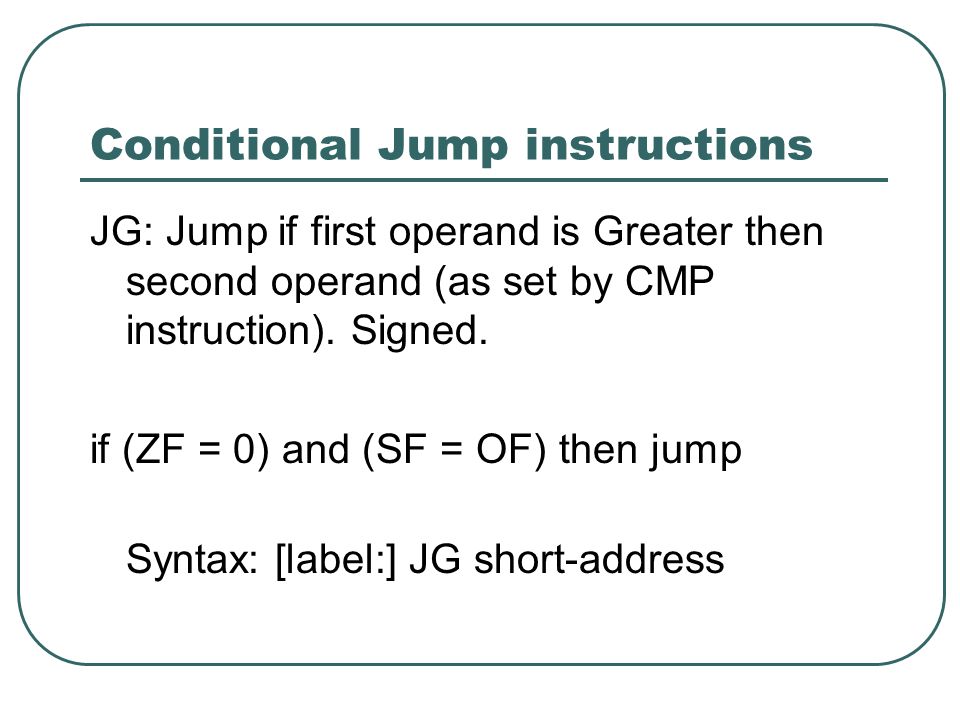 Conditional Jump instructions

JG: Jump if first operand is Greater then second operand (as set by CMP instruction). Signed.

if (ZF = 0) and (SF = OF) then jump

Syntax: [label:] JG short-address